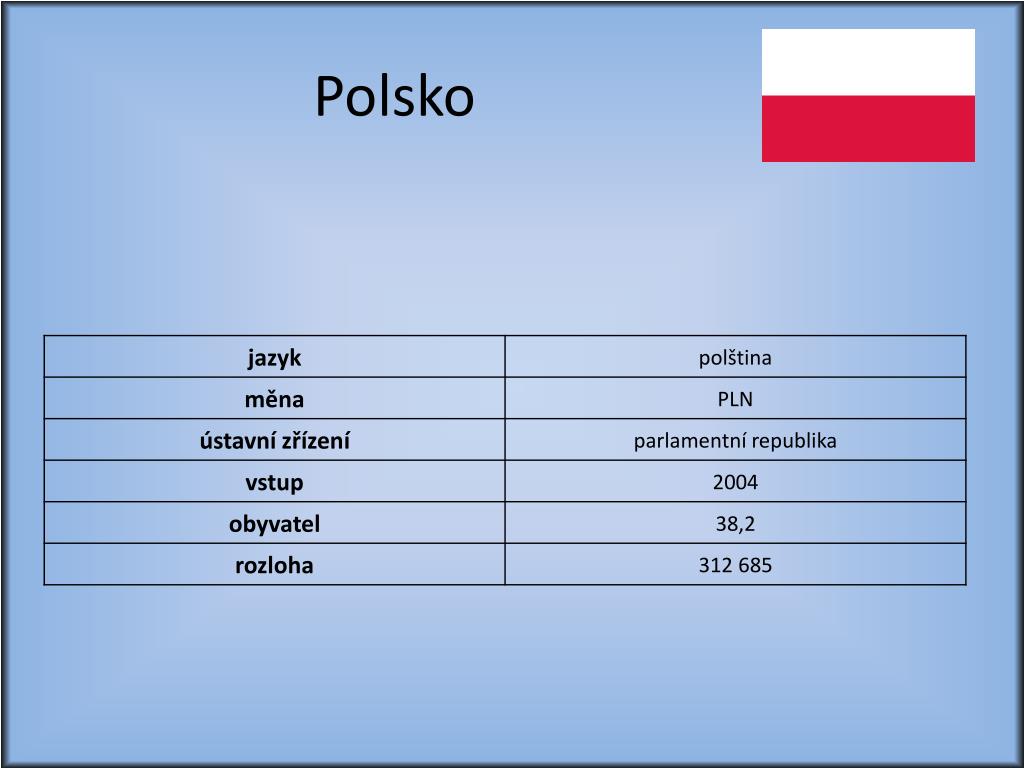 Polsko

| jazyk | polština |
|---|---|
| měna | PLN |
| ústavní zřízení | parlamentní republika |
| vstup | 2004 |
| obyvatel | 38,2 |
| rozloha | 312 685 |